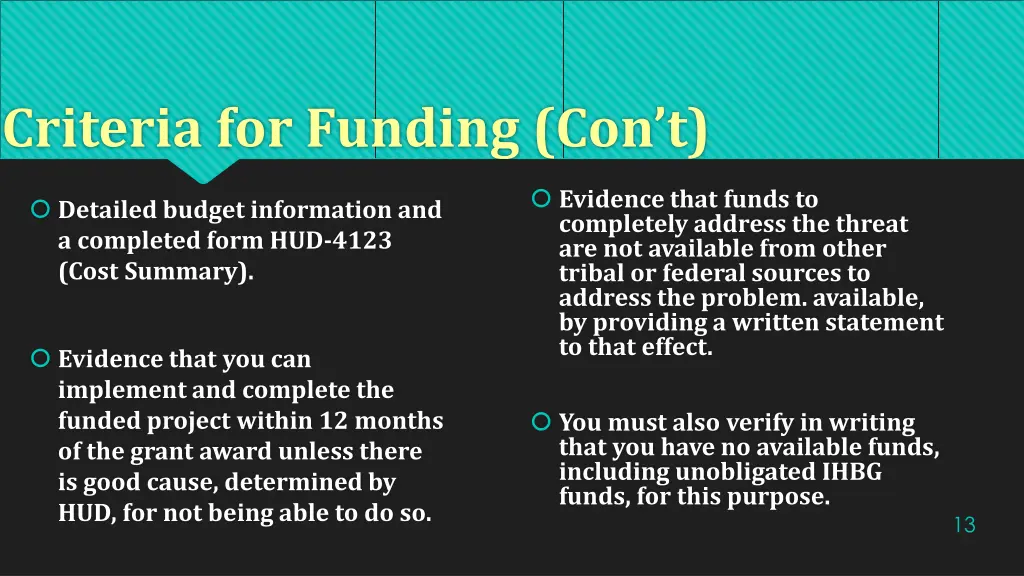 Criteria for Funding (Con't)

Detailed budget information and a completed form HUD-4123 (Cost Summary).

Evidence that you can implement and complete the funded project within 12 months of the grant award unless there is good cause, determined by HUD, for not being able to do so.

Evidence that funds to completely address the threat are not available from other tribal or federal sources to address the problem. available, by providing a written statement to that effect.

You must also verify in writing that you have no available funds, including unobligated IHBG funds, for this purpose.

13